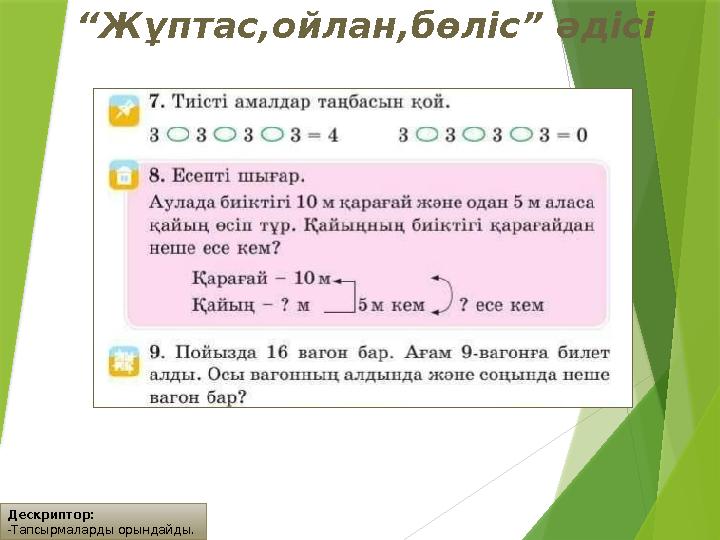 “Жұптас,ойлан,бөліс” әдісі

7. Тиісті амалдар таңбасын қой.

$3 \bigcirc 3 \bigcirc 3 \bigcirc 3 = 4$  $3 \bigcirc 3 \bigcirc 3 \bigcirc 3 = 0$

8. Есепті шығар.

Аулада биіктігі 10 м қарағай және одан 5 м аласа қайың өсіп тұр. Қайыңның биіктігі қарағайдан неше есе кем?

Қарағай – 10 м
Қайың – ? м
5 м кем
? есе кем

9. Пойызда 16 вагон бар. Ағам 9-вагонға билет алды. Осы вагонның алдында және соңында неше вагон бар?

Дескриптор:
-Тапсырмаларды орындайды.